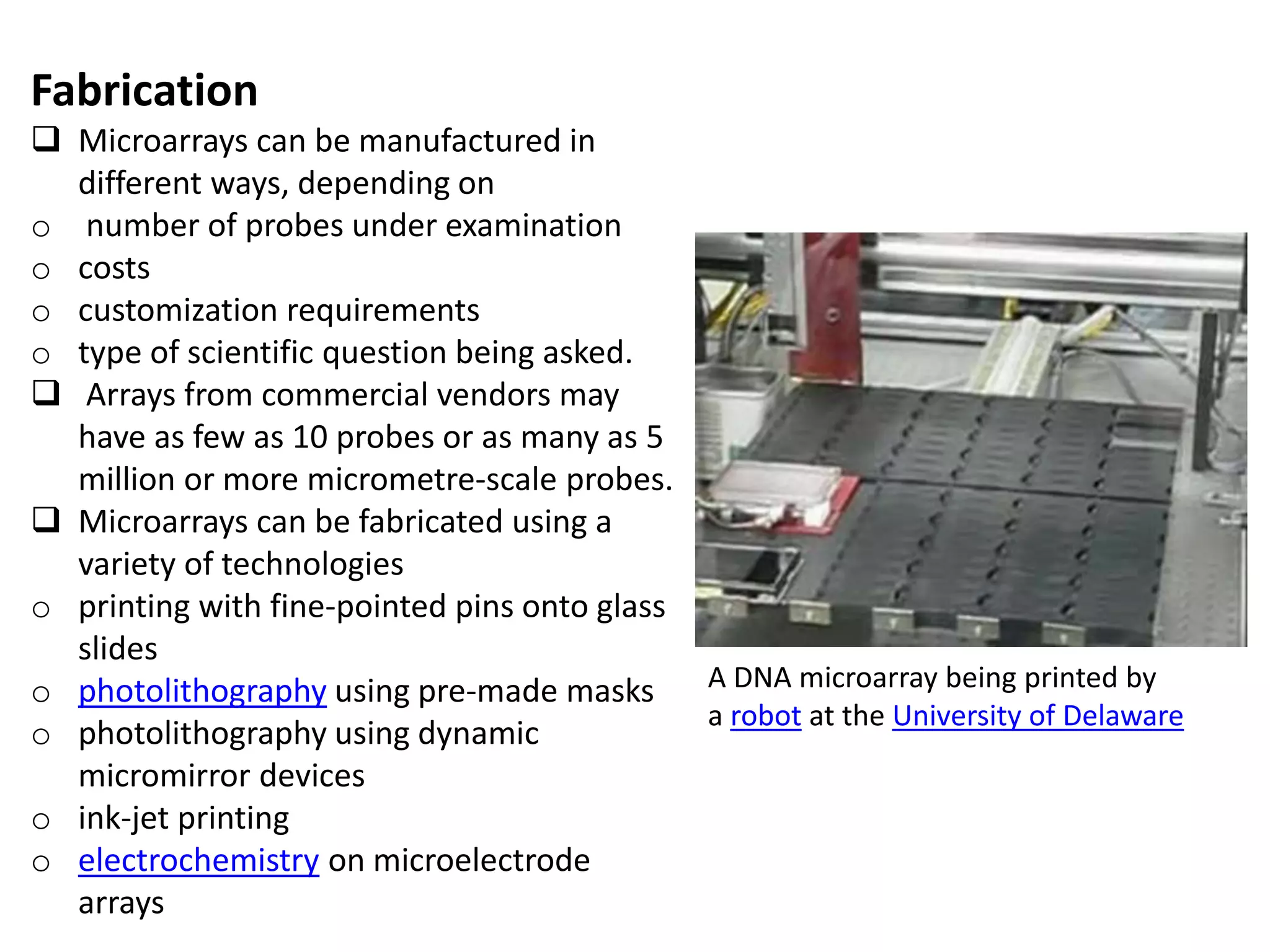 Fabrication

❑ Microarrays can be manufactured in different ways, depending on

○ number of probes under examination

○ costs

○ customization requirements

○ type of scientific question being asked.

❑ Arrays from commercial vendors may have as few as 10 probes or as many as 5 million or more micrometre-scale probes.

❑ Microarrays can be fabricated using a variety of technologies

○ printing with fine-pointed pins onto glass slides

○ photolithography using pre-made masks

○ photolithography using dynamic micromirror devices

○ ink-jet printing

○ electrochemistry on microelectrode arrays

A DNA microarray being printed by a robot at the University of Delaware